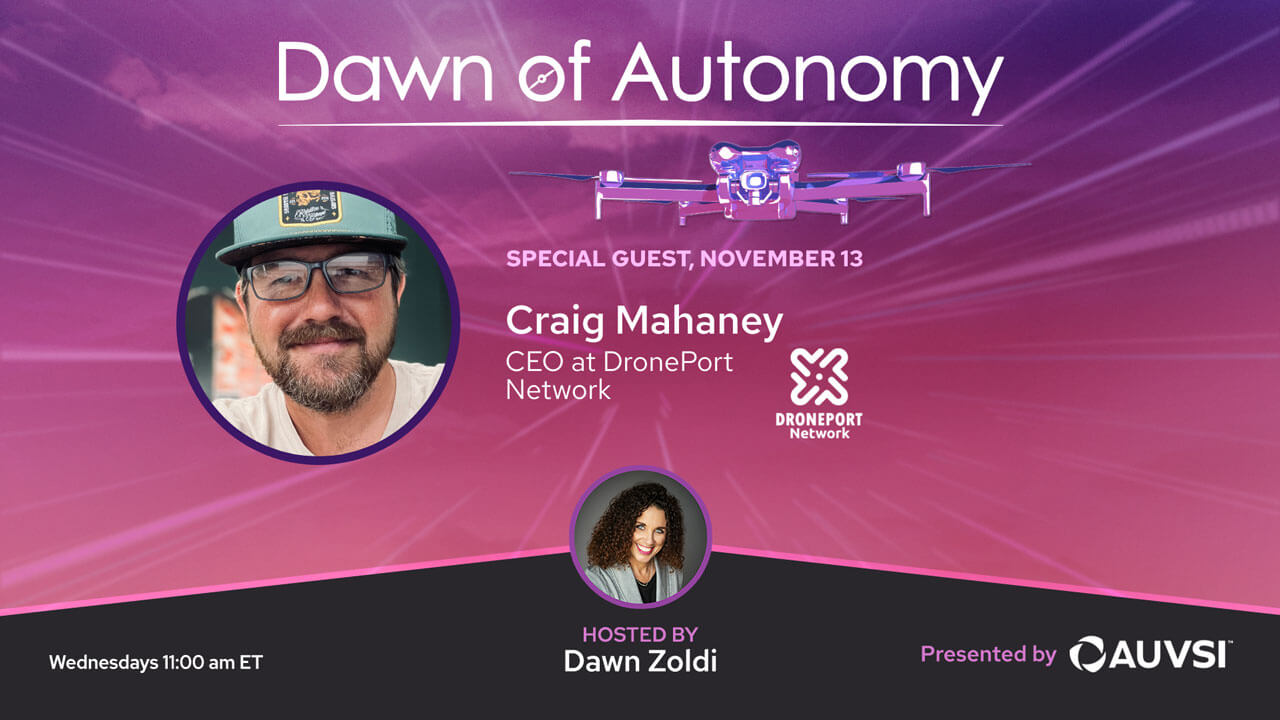 Dawn of Autonomy

SPECIAL GUEST, NOVEMBER 13

Craig Mahaney
CEO at DronePort Network

DRONEPORT Network

HOSTED BY
Dawn Zoldi

Wednesdays 11:00 am ET

Presented by AUVSI